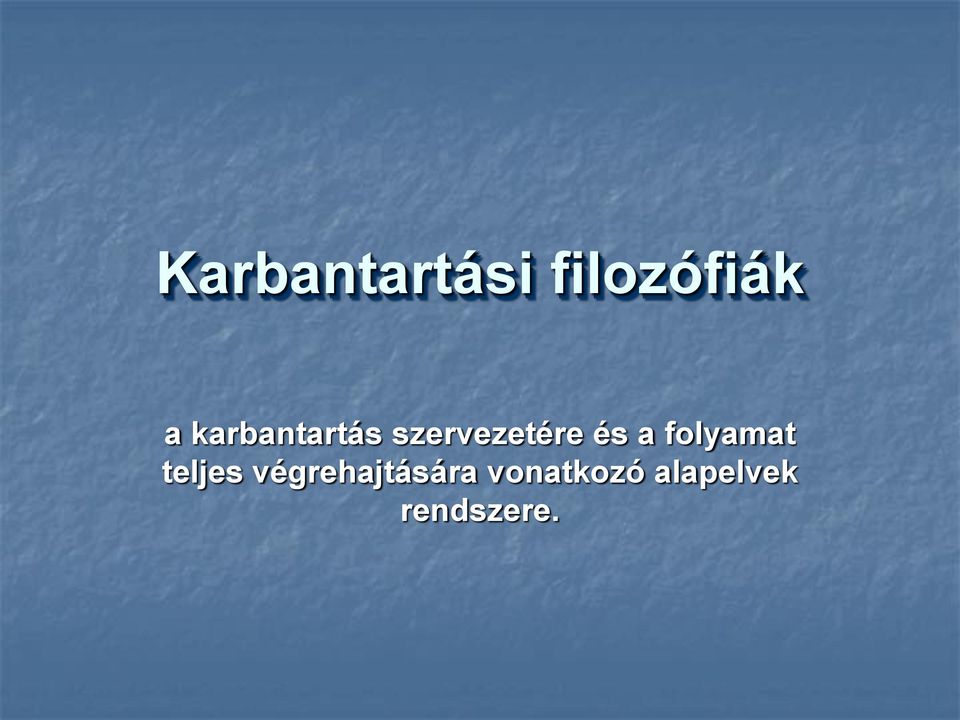 Karbantartási filozófiák

a karbantartás szervezetére és a folyamat teljes végrehajtására vonatkozó alapelvek rendszere.